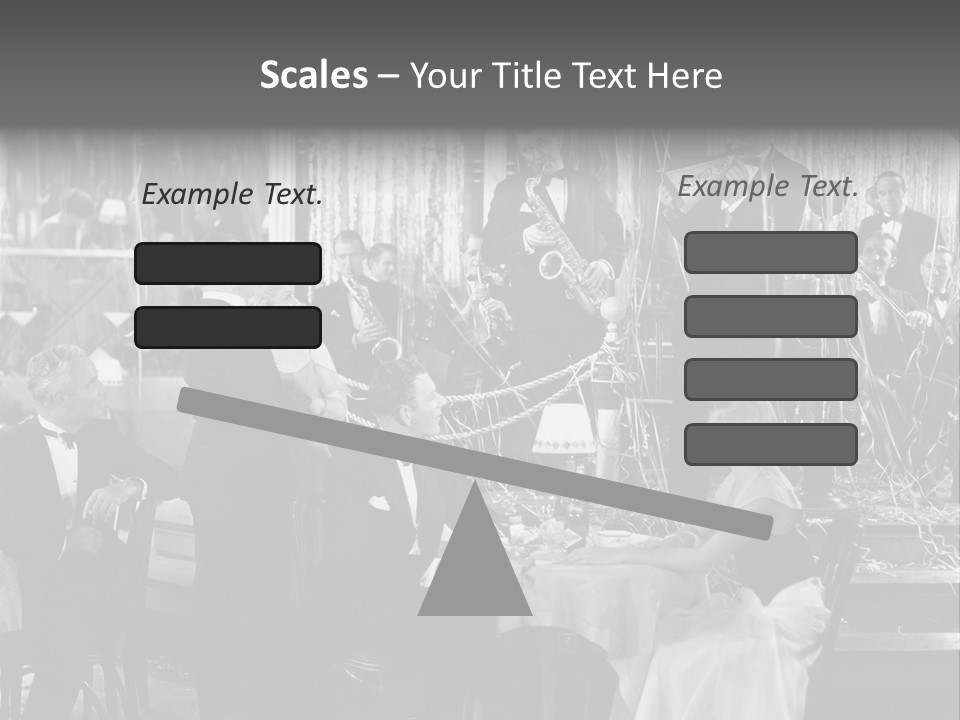 Scales – Your Title Text Here

Example Text.

Example Text.